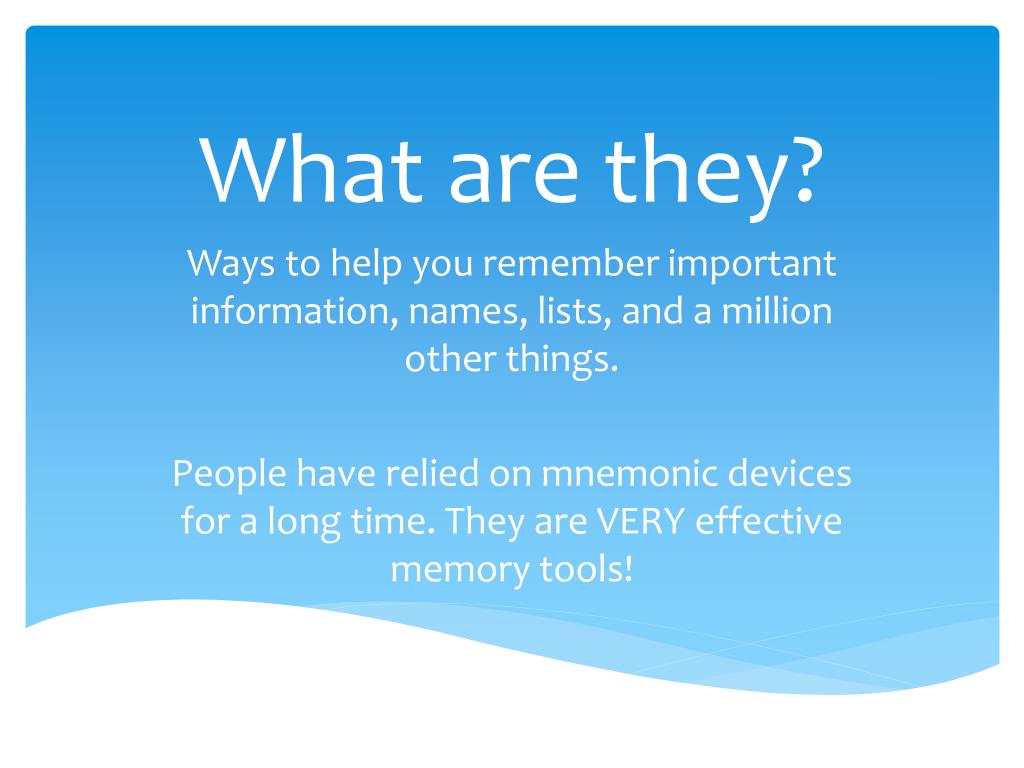 What are they?

Ways to help you remember important information, names, lists, and a million other things.

People have relied on mnemonic devices for a long time. They are VERY effective memory tools!